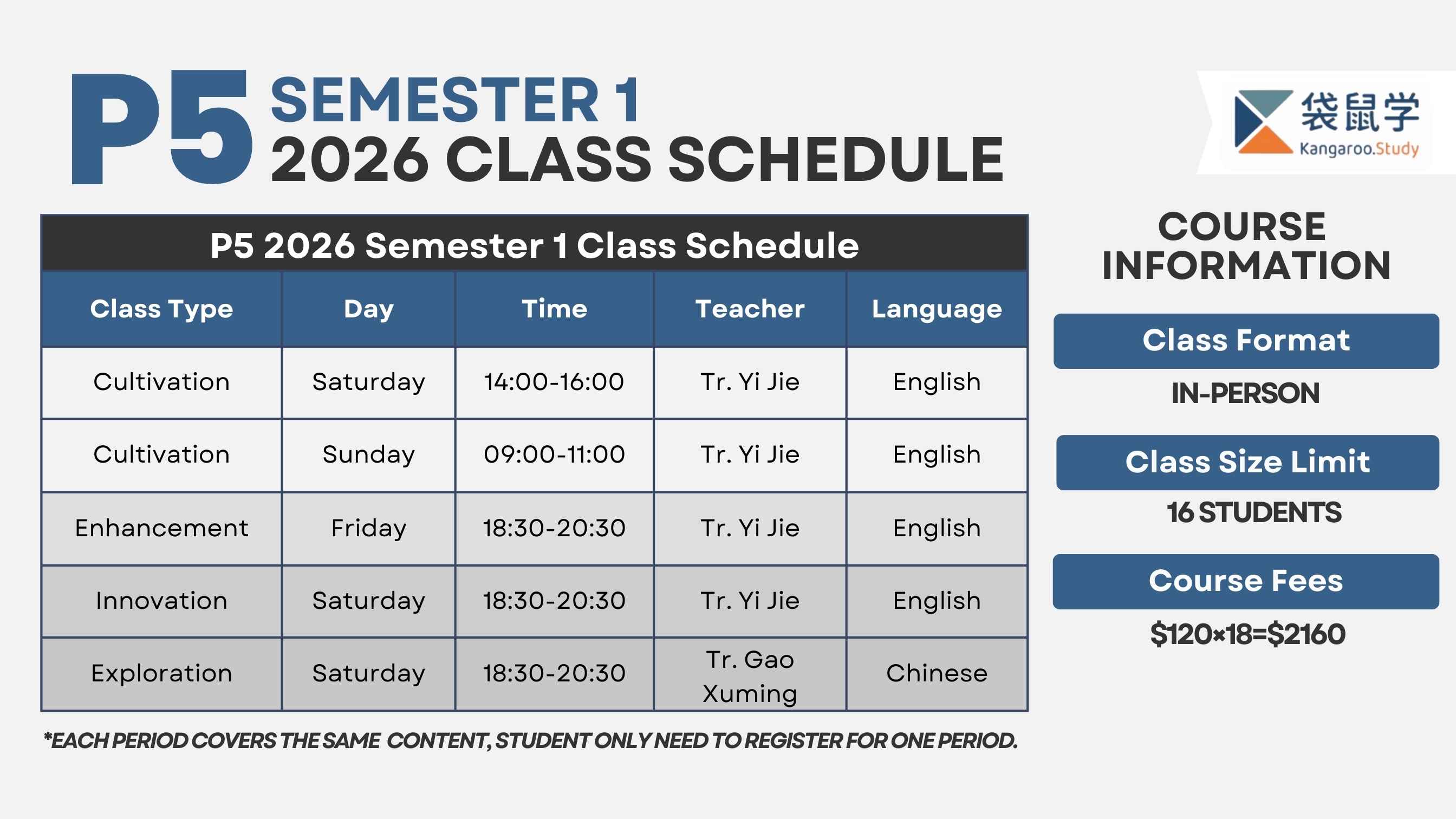 P5 SEMESTER 1
2026 CLASS SCHEDULE

袋鼠学
Kangaroo.Study

P5 2026 Semester 1 Class Schedule

| Class Type | Day | Time | Teacher | Language |
|---|---|---|---|---|
| Cultivation | Saturday | 14:00-16:00 | Tr. Yi Jie | English |
| Cultivation | Sunday | 09:00-11:00 | Tr. Yi Jie | English |
| Enhancement | Friday | 18:30-20:30 | Tr. Yi Jie | English |
| Innovation | Saturday | 18:30-20:30 | Tr. Yi Jie | English |
| Exploration | Saturday | 18:30-20:30 | Tr. Gao Xuming | Chinese |

*EACH PERIOD COVERS THE SAME CONTENT, STUDENT ONLY NEED TO REGISTER FOR ONE PERIOD.

COURSE INFORMATION

Class Format
IN-PERSON

Class Size Limit
16 STUDENTS

Course Fees
$120×18=$2160